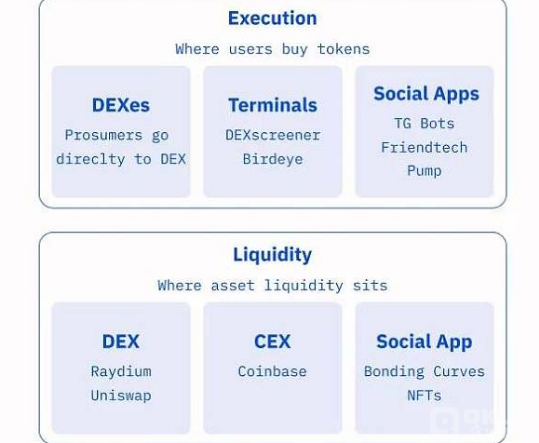 Execution

Where users buy tokens

DEXes

Prosumers go direclty to DEX

Terminals

DEXscreener
Birdeye

Social Apps

TG Bots
Friendtech
Pump

Liquidity

Where asset liquidity sits

DEX

Raydium
Uniswap

CEX

Coinbase

Social App

Bonding Curves
NFTs